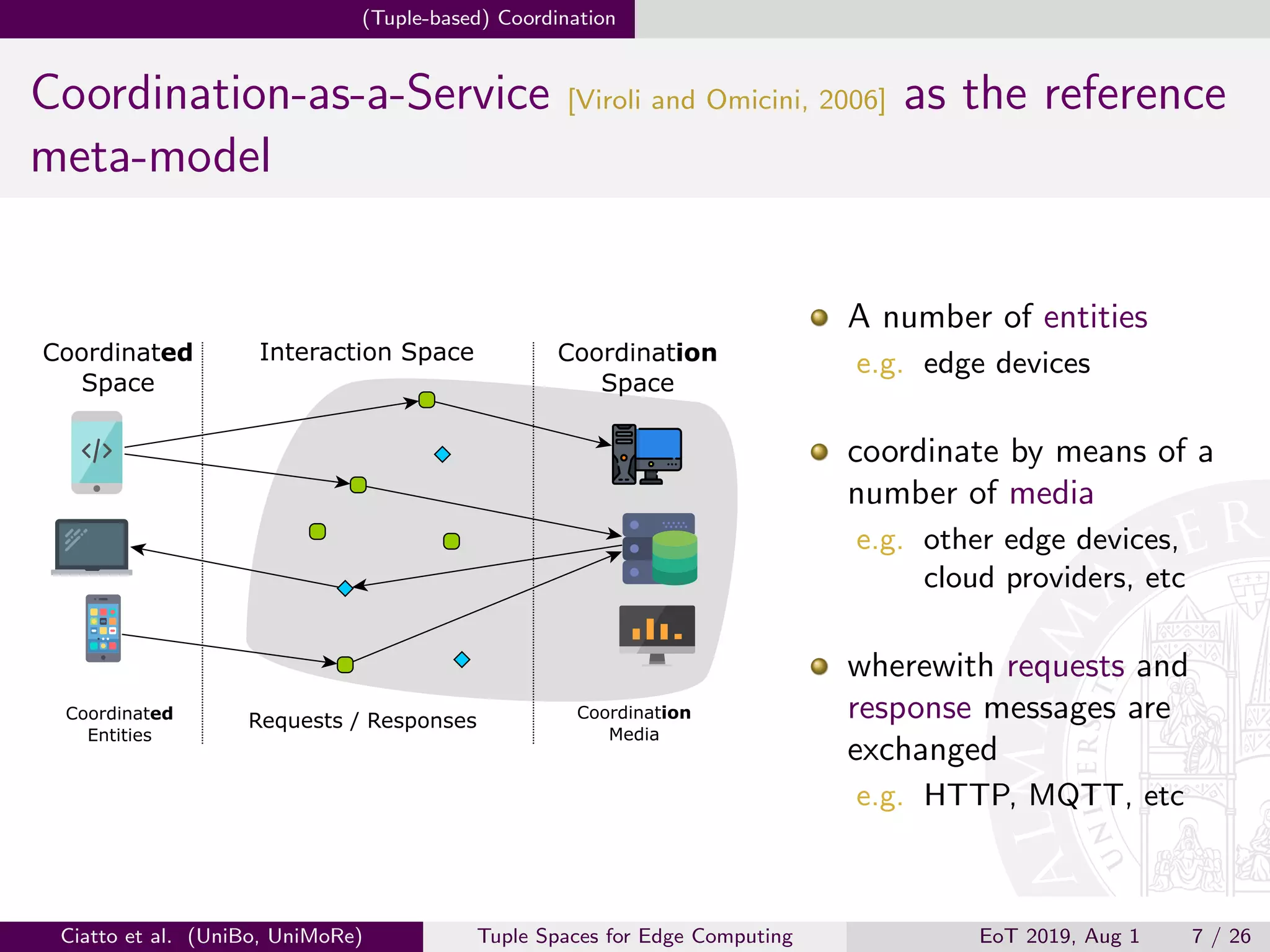 (Tuple-based) Coordination

Coordination-as-a-Service [Viroli and Omicini, 2006] as the reference meta-model

Coordinated Space

Interaction Space

Coordination Space

Coordinated Entities

Requests / Responses

Coordination Media

A number of entities
e.g. edge devices

coordinate by means of a number of media
e.g. other edge devices, cloud providers, etc

wherewith requests and response messages are exchanged
e.g. HTTP, MQTT, etc

Ciatto et al. (UniBo, UniMoRe) Tuple Spaces for Edge Computing EoT 2019, Aug 1 7 / 26